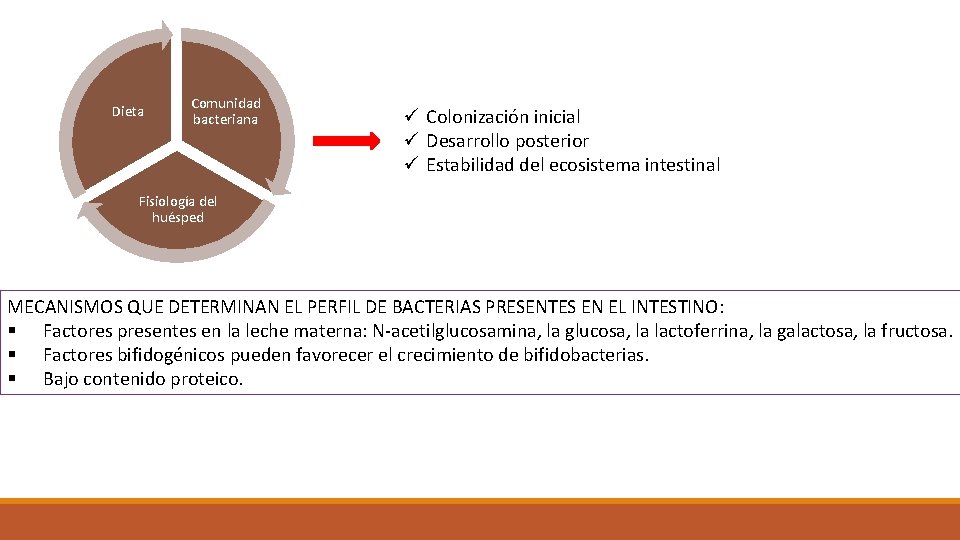 Dieta

Comunidad bacteriana

Fisiología del huésped

✓ Colonización inicial
✓ Desarrollo posterior
✓ Estabilidad del ecosistema intestinal

MECANISMOS QUE DETERMINAN EL PERFIL DE BACTERIAS PRESENTES EN EL INTESTINO:
▪ Factores presentes en la leche materna: N-acetilglucosamina, la glucosa, la lactoferrina, la galactosa, la fructosa.
▪ Factores bifidogénicos pueden favorecer el crecimiento de bifidobacterias.
▪ Bajo contenido proteico.